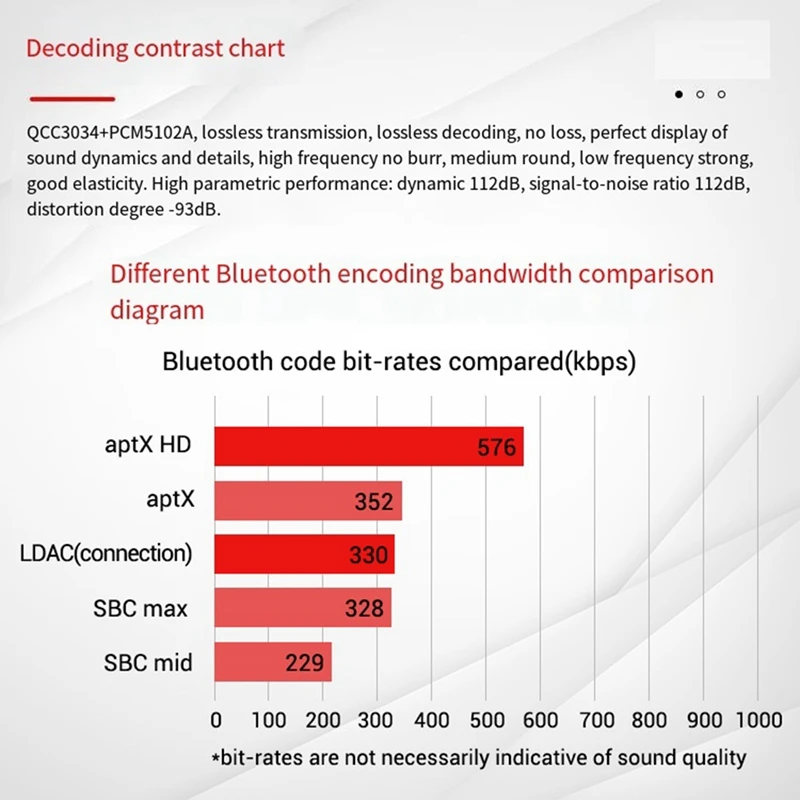 Decoding contrast chart

QCC3034+PCM5102A, lossless transmission, lossless decoding, no loss, perfect display of sound dynamics and details, high frequency no burr, medium round, low frequency strong, good elasticity. High parametric performance: dynamic 112dB, signal-to-noise ratio 112dB, distortion degree -93dB.

Different Bluetooth encoding bandwidth comparison diagram

Bluetooth code bit-rates compared(kbps)

aptX HD 576
aptX 352
LDAC(connection) 330
SBC max 328
SBC mid 229

0 100 200 300 400 500 600 700 800 900 1000

*bit-rates are not necessarily indicative of sound quality